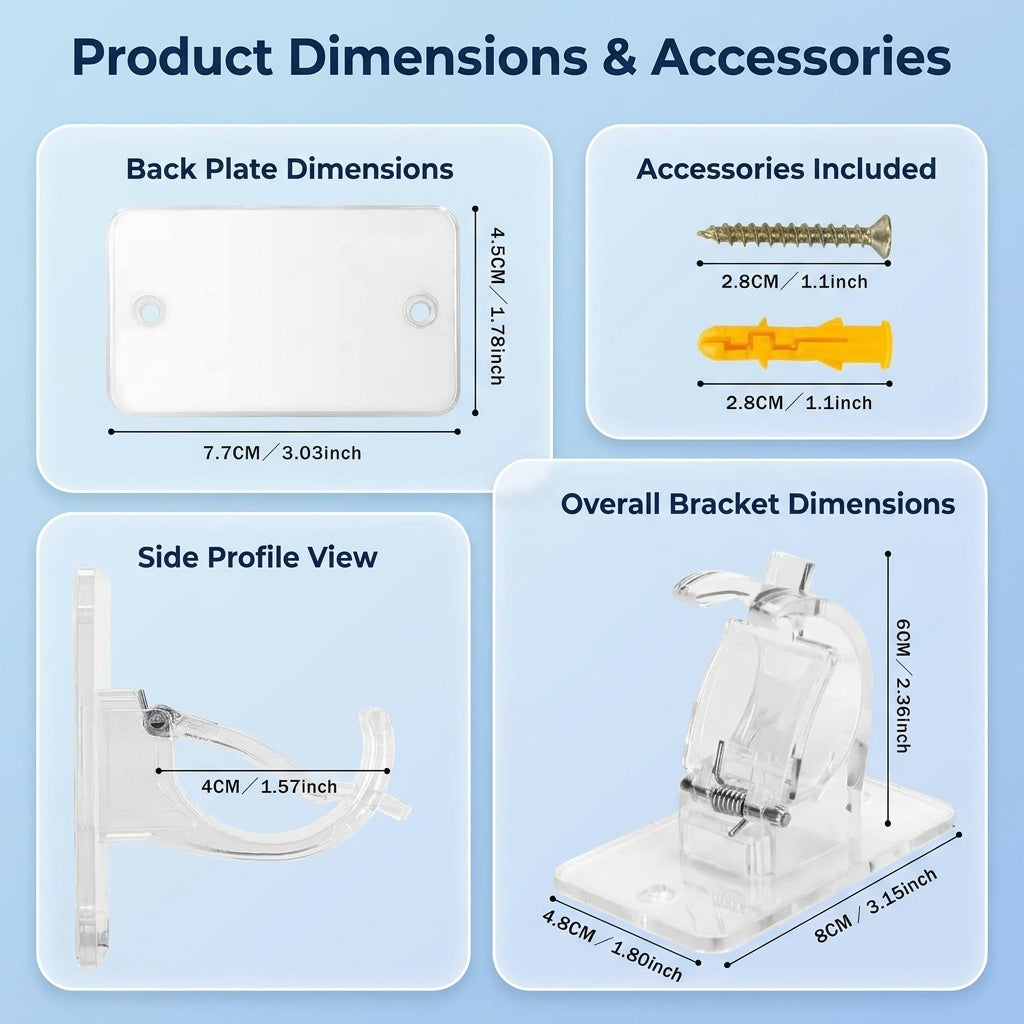 Product Dimensions & Accessories

Back Plate Dimensions

4.5CM／1.78inch

7.7CM／3.03inch

Accessories Included

2.8CM／1.1inch

2.8CM／1.1inch

Side Profile View

4CM／1.57inch

Overall Bracket Dimensions

6CM／2.36inch

4.8CM／1.80inch

8CM／3.15inch